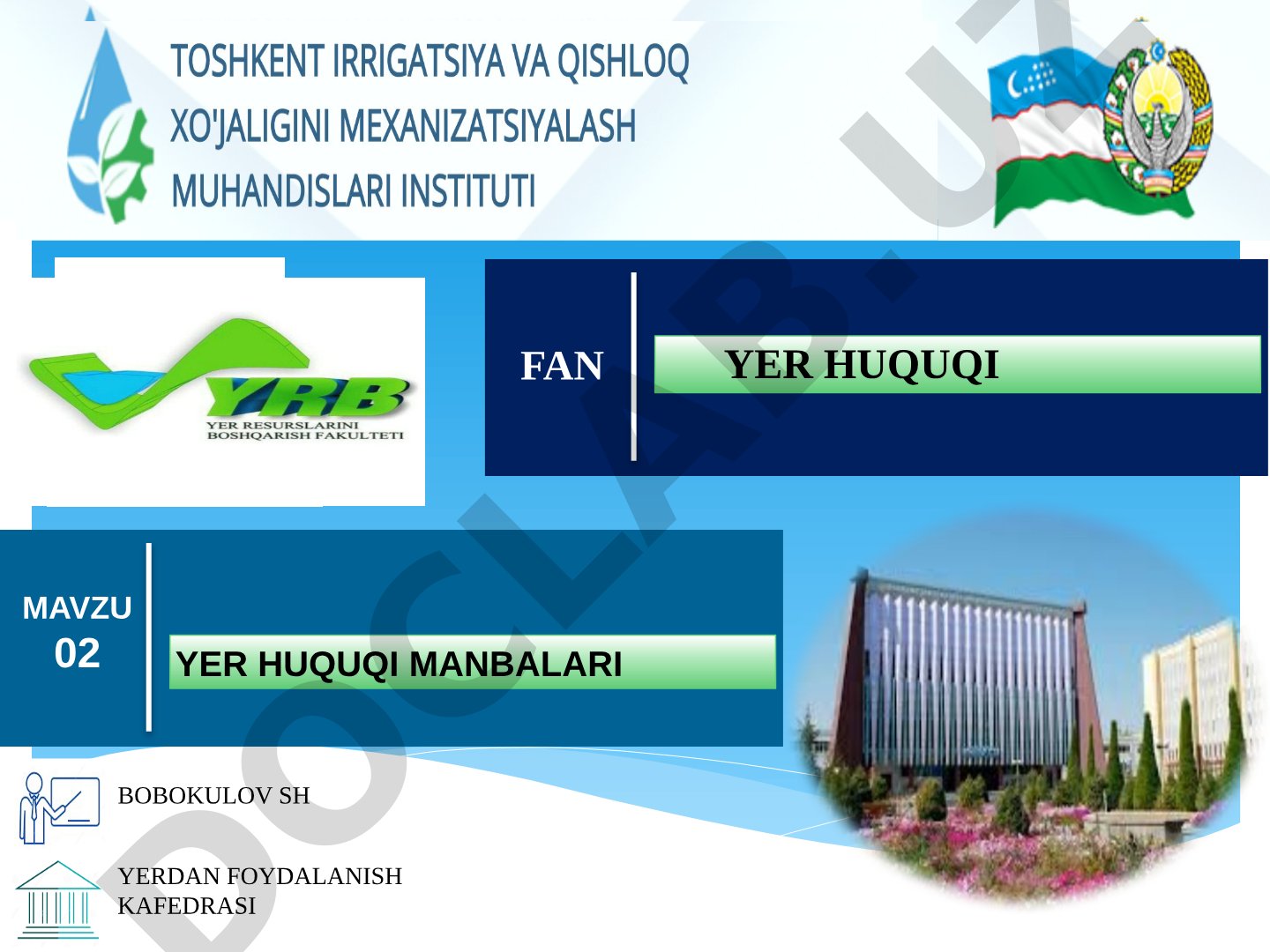 TOSHKENT IRRIGATSIYA VA QISHLOQ XO'JALIGINI MEXANIZATSIYALASH MUHANDISLARI INSTITUTI

YRB
YER RESURSLARINI BOSHQARISH FAKULTETI

FAN

YER HUQUQI

MAVZU
02

YER HUQUQI MANBALARI

BOBOKULOV SH

YERDAN FOYDALANISH KAFEDRASI

DOCLAB.UZ